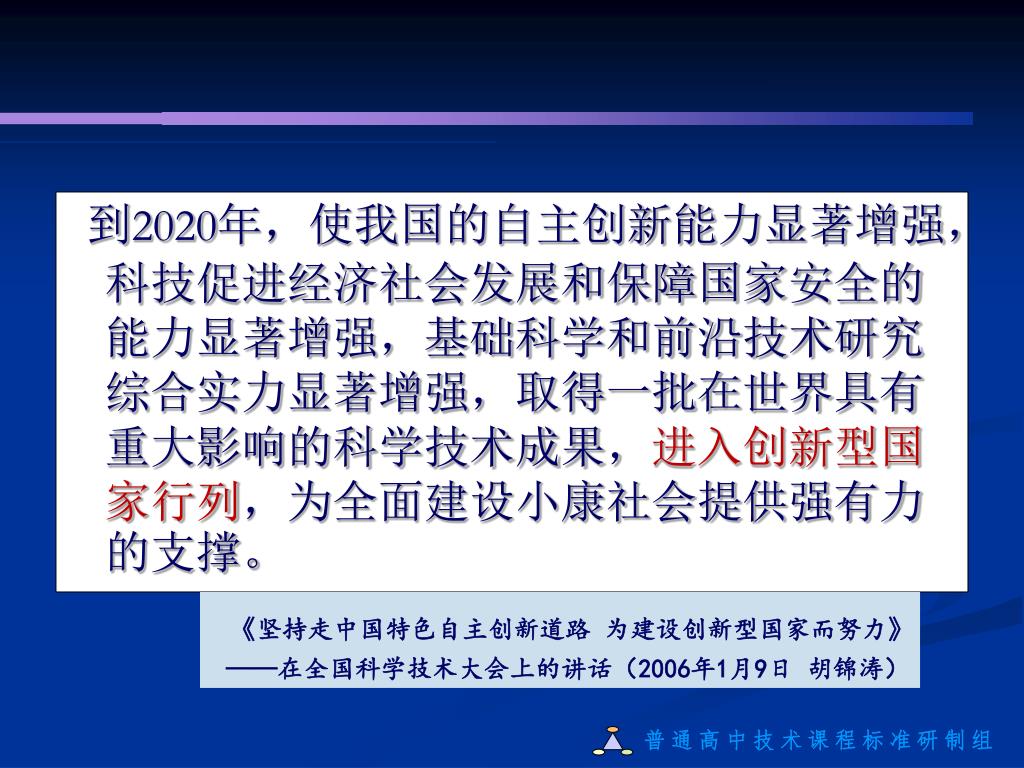 到2020年，使我国的自主创新能力显著增强，科技促进经济社会发展和保障国家安全的能力显著增强，基础科学和前沿技术研究综合实力显著增强，取得一批在世界具有重大影响的科学技术成果，进入创新型国家行列，为全面建设小康社会提供强有力的支撑。

《坚持走中国特色自主创新道路 为建设创新型国家而努力》
——在全国科学技术大会上的讲话（2006年1月9日 胡锦涛）

普通高中技术课程标准研制组